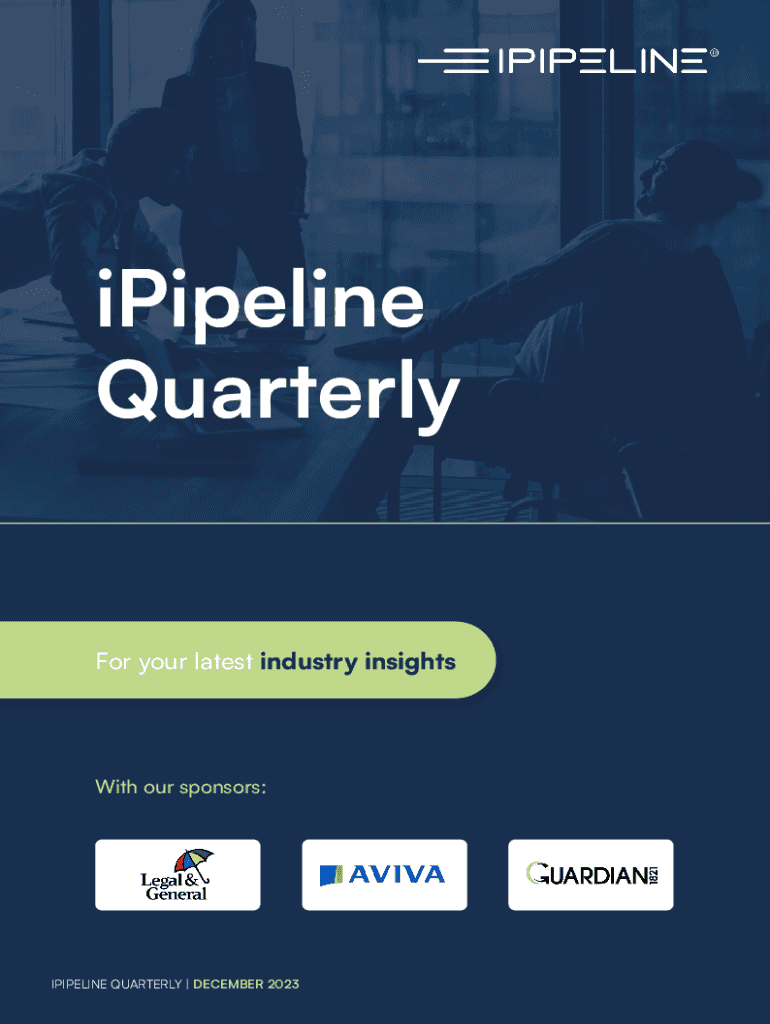 IPIPELINE®

iPipeline Quarterly

For your latest industry insights

With our sponsors:

Legal & General

AVIVA

GUARDIAN 1821

IPIPELINE QUARTERLY | DECEMBER 2023